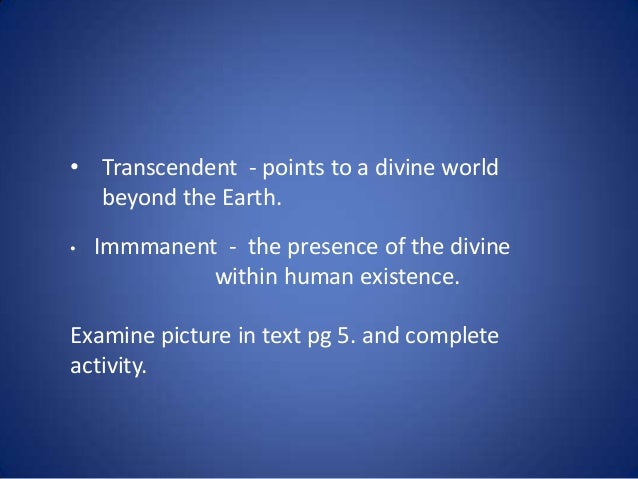 • Transcendent - points to a divine world beyond the Earth.

• Immmanent - the presence of the divine within human existence.

Examine picture in text pg 5. and complete activity.